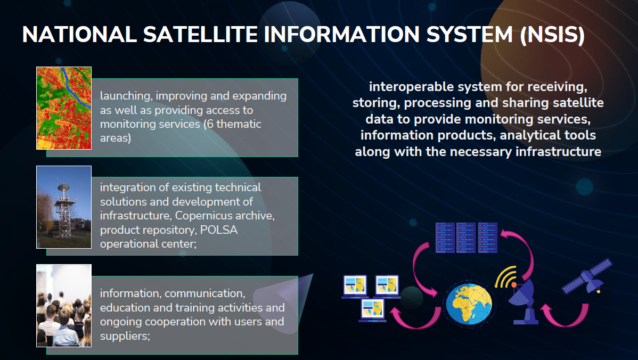 NATIONAL SATELLITE INFORMATION SYSTEM (NSIS)

launching, improving and expanding as well as providing access to monitoring services (6 thematic areas)

integration of existing technical solutions and development of infrastructure, Copernicus archive, product repository, POLSA operational center;

information, communication, education and training activities and ongoing cooperation with users and suppliers;

interoperable system for receiving, storing, processing and sharing satellite data to provide monitoring services, information products, analytical tools along with the necessary infrastructure